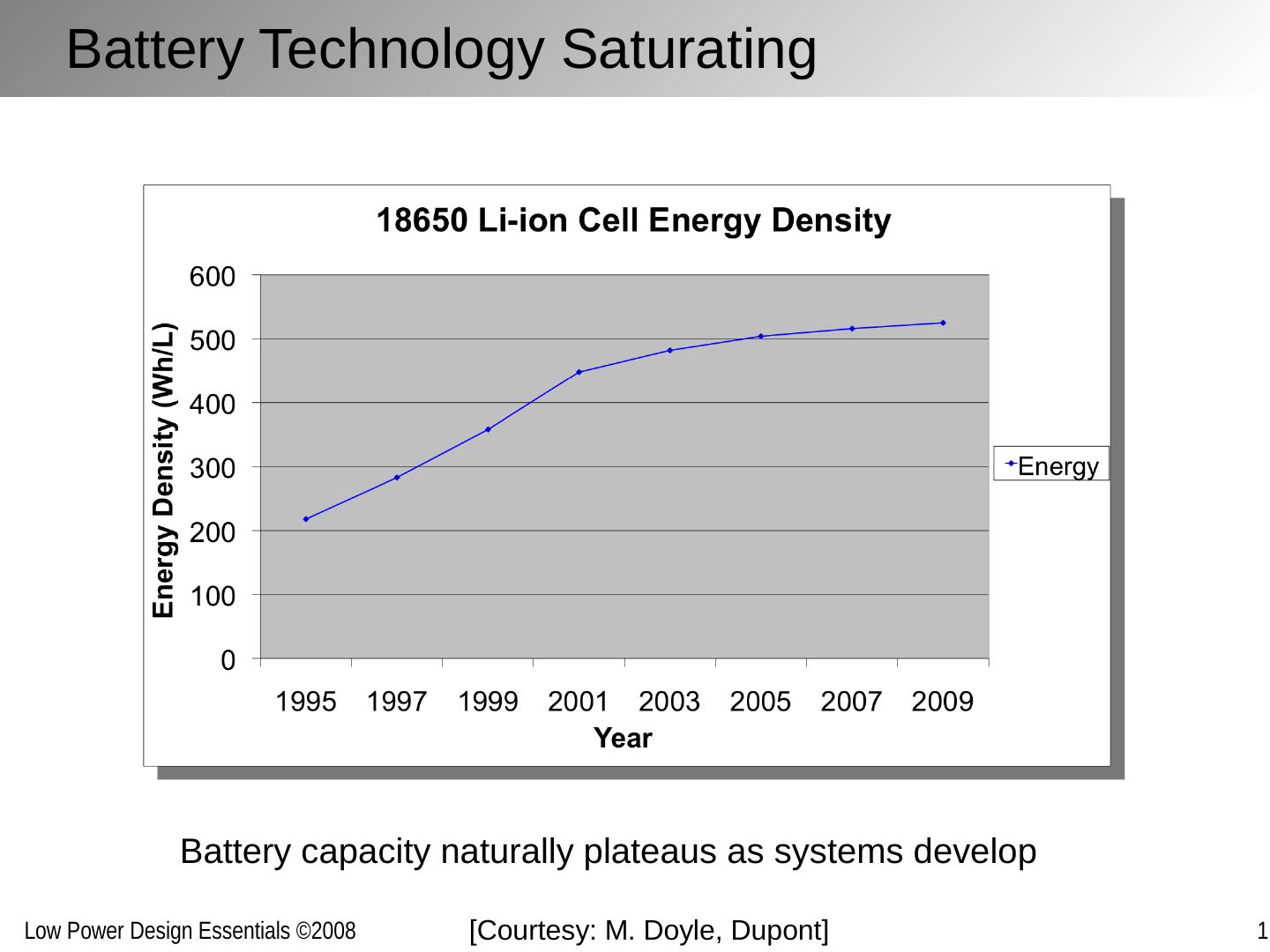 Battery Technology Saturating

18650 Li-ion Cell Energy Density

Energy Density (Wh/L)

600
500
400
300
200
100
0

1995 1997 1999 2001 2003 2005 2007 2009

Year

Energy

Battery capacity naturally plateaus as systems develop

Low Power Design Essentials ©2008

[Courtesy: M. Doyle, Dupont]

1